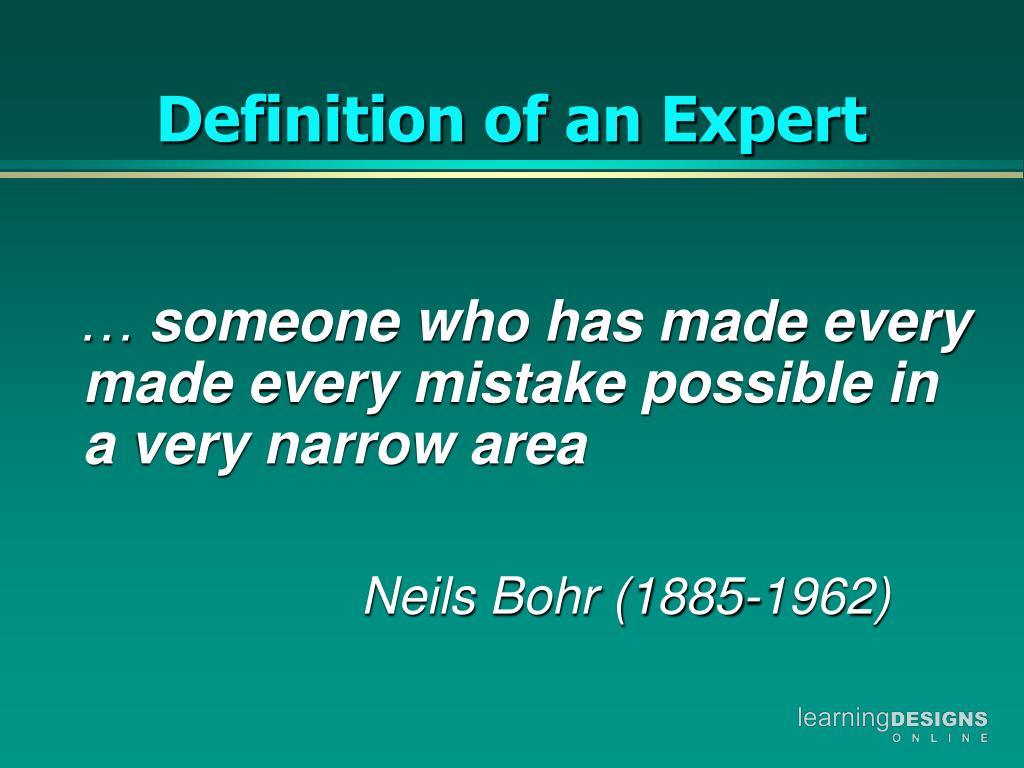 Definition of an Expert

… someone who has made every made every mistake possible in a very narrow area

Neils Bohr (1885-1962)

learningDESIGNS
ONLINE